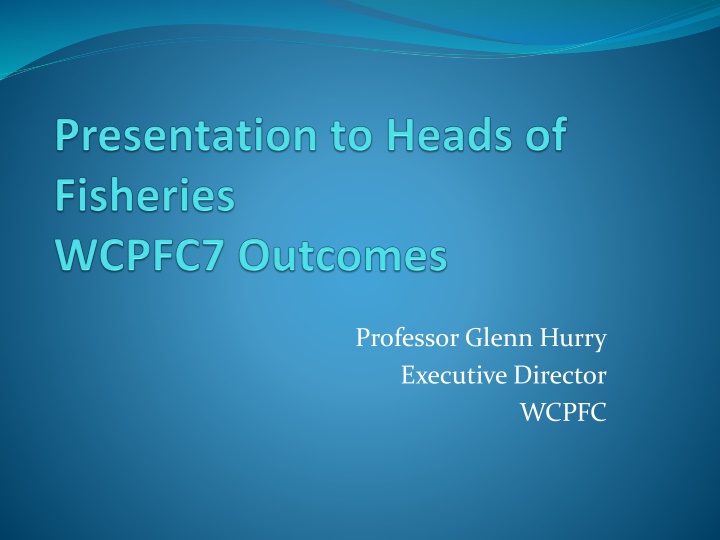 Presentation to Heads of Fisheries
WCPFC7 Outcomes

Professor Glenn Hurry
Executive Director
WCPFC